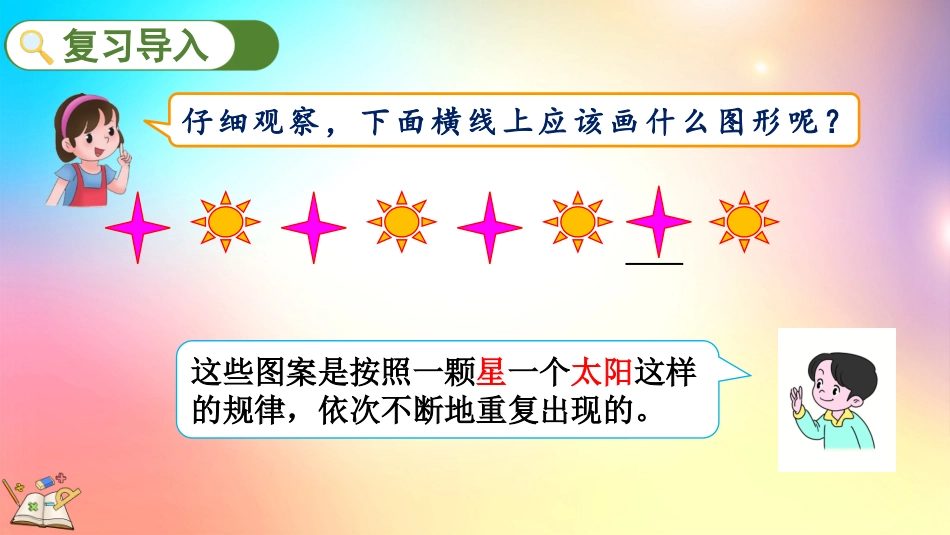 复习导入

仔细观察，下面横线上应该画什么图形呢？

这些图案是按照一颗星一个太阳这样的规律，依次不断地重复出现的。